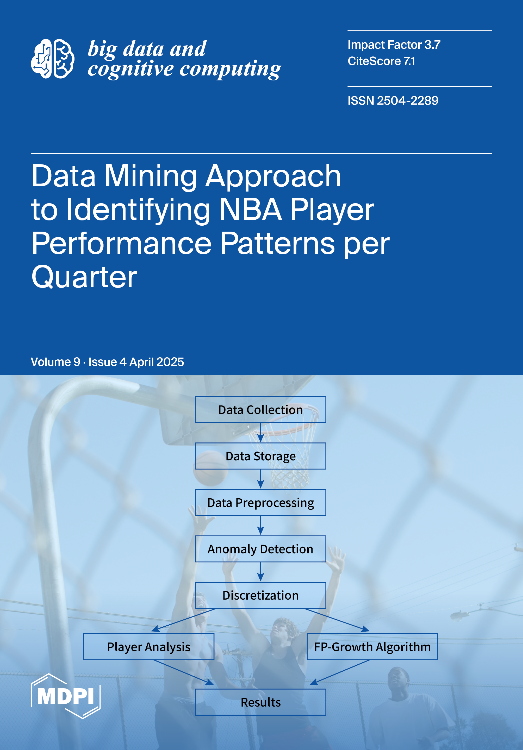 big data and cognitive computing

Impact Factor 3.7
CiteScore 7.1

ISSN 2504-2289

Data Mining Approach to Identifying NBA Player Performance Patterns per Quarter

Volume 9 · Issue 4 April 2025

Data Collection

Data Storage

Data Preprocessing

Anomaly Detection

Discretization

Player Analysis

FP-Growth Algorithm

Results

MDPI